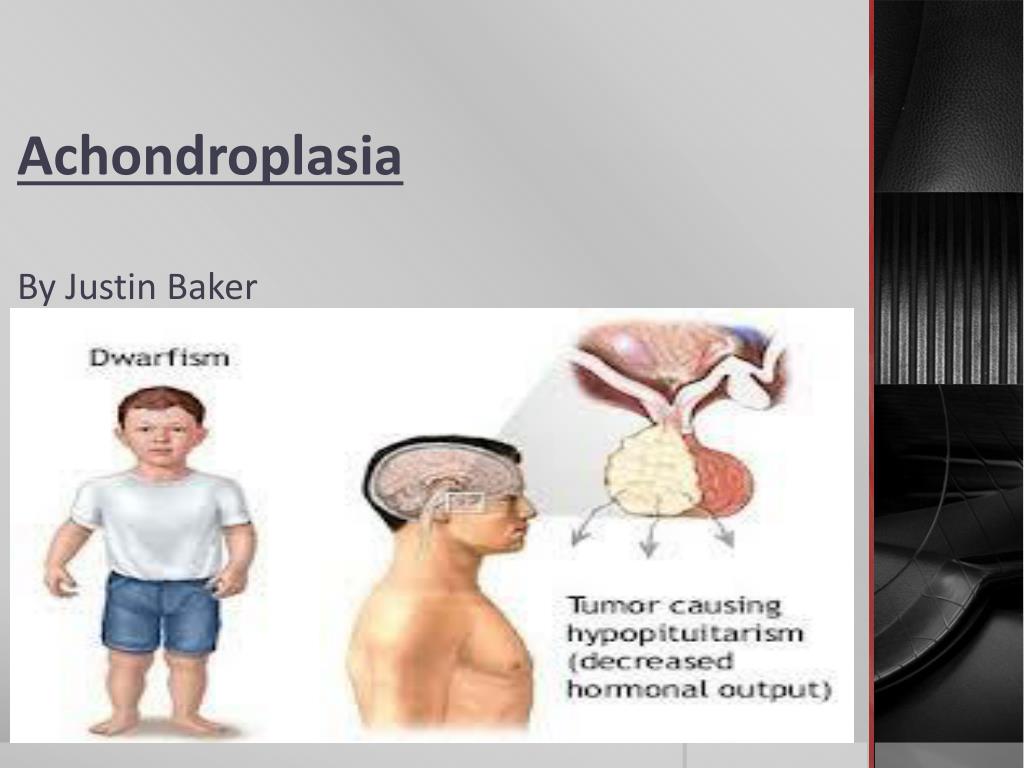 Achondroplasia

By Justin Baker

Dwarfism

Tumor causing hypopituitarism (decreased hormonal output)